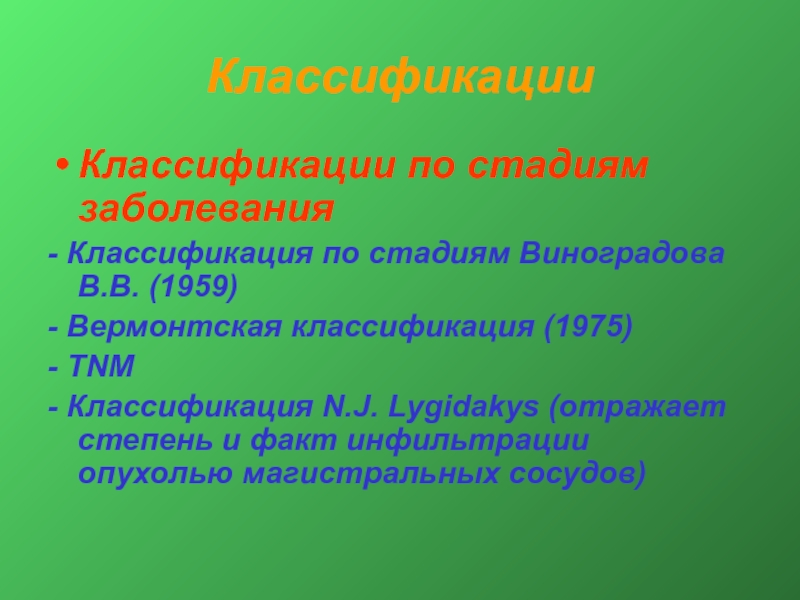 Классификации

• Классификации по стадиям заболевания

- Классификация по стадиям Виноградова В.В. (1959)

- Вермонтская классификация (1975)

- TNM

- Классификация N.J. Lygidakys (отражает степень и факт инфильтрации опухолью магистральных сосудов)